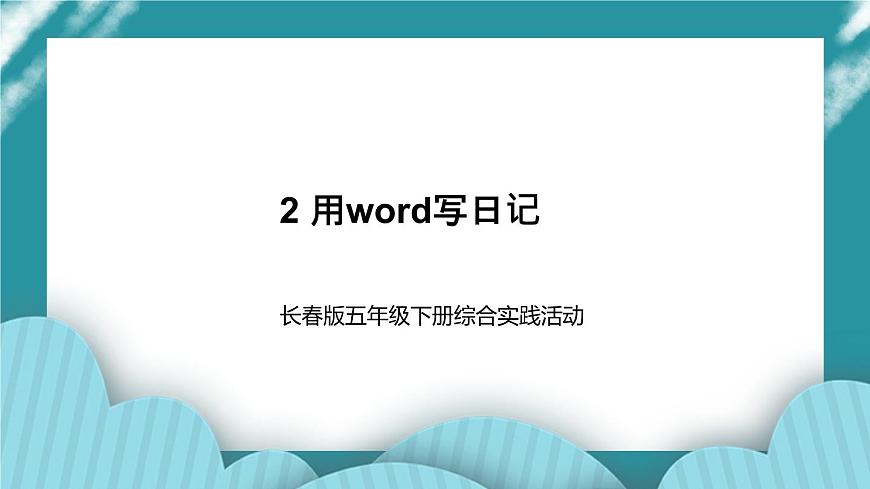 2 用word写日记

长春版五年级下册综合实践活动